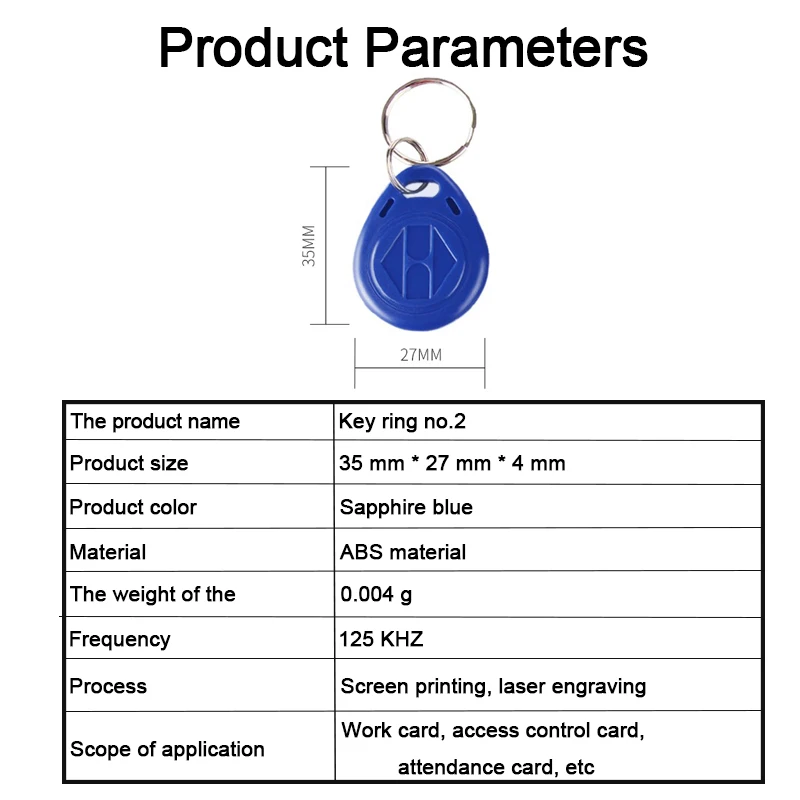 Product Parameters

35MM

27MM

| The product name | Key ring no.2 |
|---|---|
| Product size | 35 mm * 27 mm * 4 mm |
| Product color | Sapphire blue |
| Material | ABS material |
| The weight of the | 0.004 g |
| Frequency | 125 KHZ |
| Process | Screen printing, laser engraving |
| Scope of application | Work card, access control card, attendance card, etc |